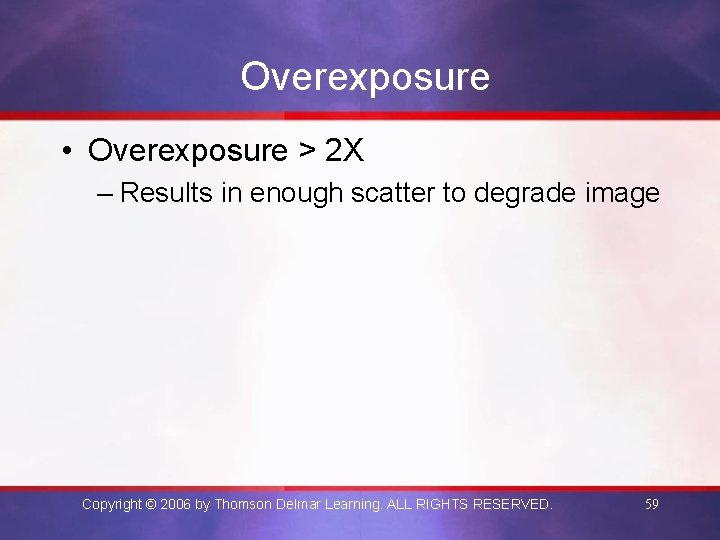 Overexposure

• Overexposure > 2X

– Results in enough scatter to degrade image

Copyright © 2006 by Thomson Delmar Learning. ALL RIGHTS RESERVED.

59